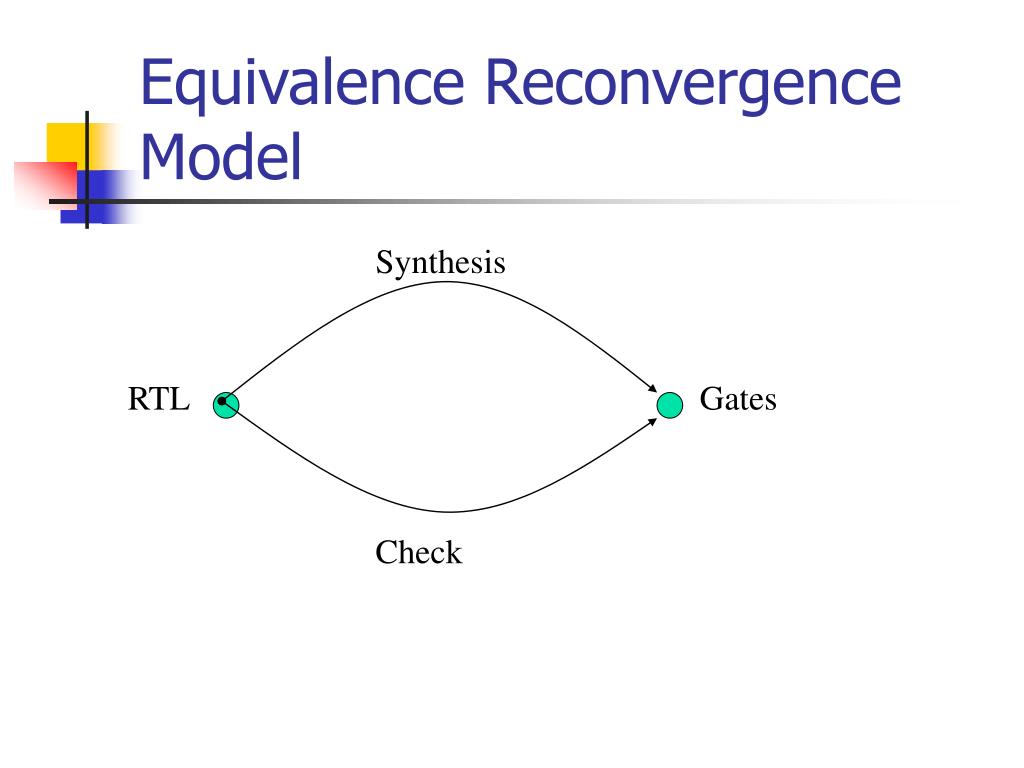 Equivalence Reconvergence Model

Synthesis

RTL

Gates

Check